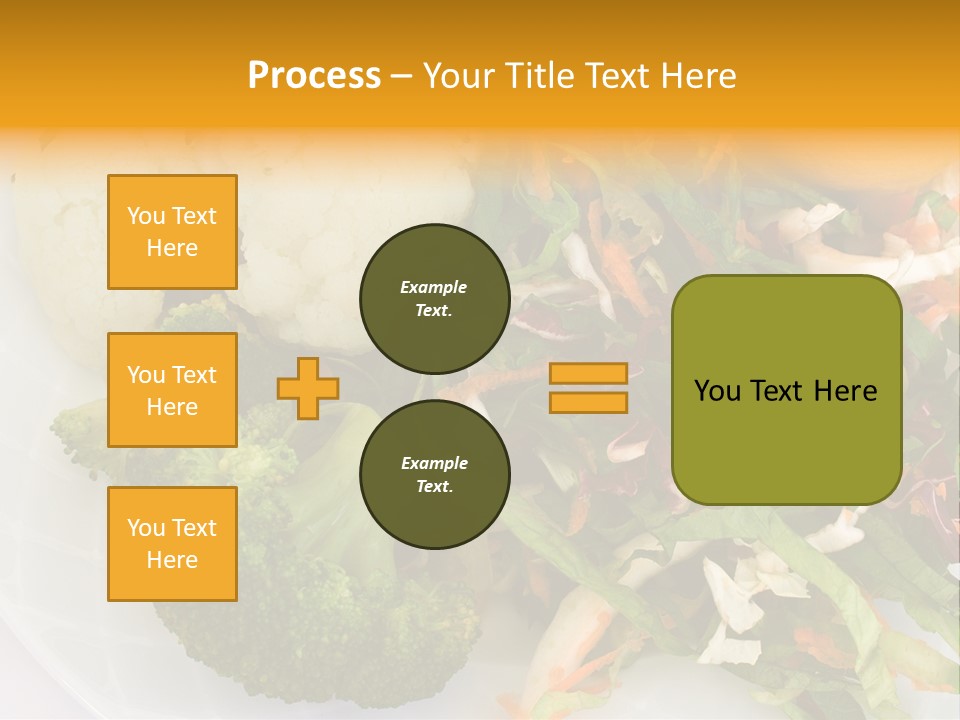 Process – Your Title Text Here

You Text Here

You Text Here

You Text Here

Example Text.

Example Text.

You Text Here